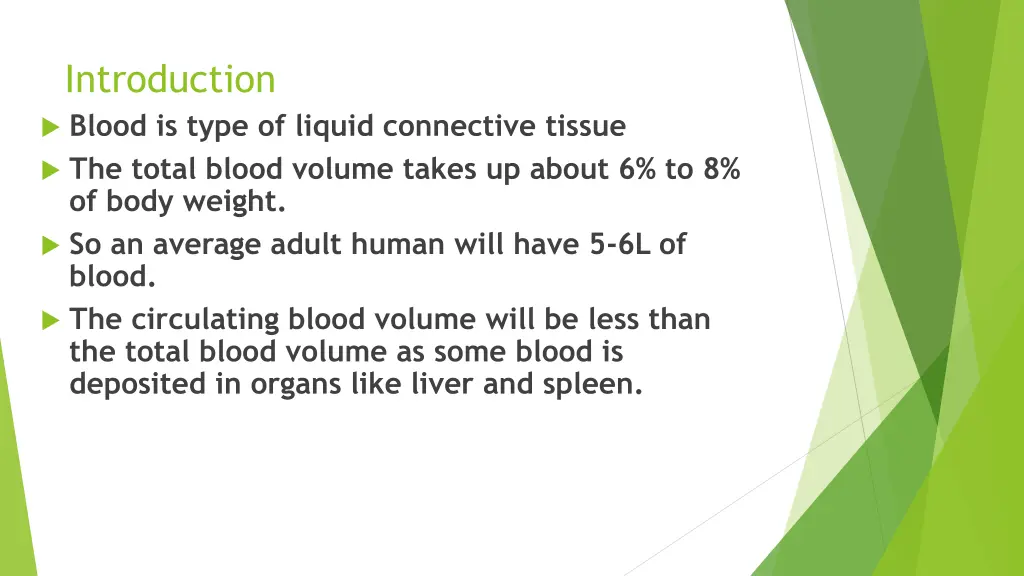 Introduction

Blood is type of liquid connective tissue

The total blood volume takes up about 6% to 8% of body weight.

So an average adult human will have 5-6L of blood.

The circulating blood volume will be less than the total blood volume as some blood is deposited in organs like liver and spleen.